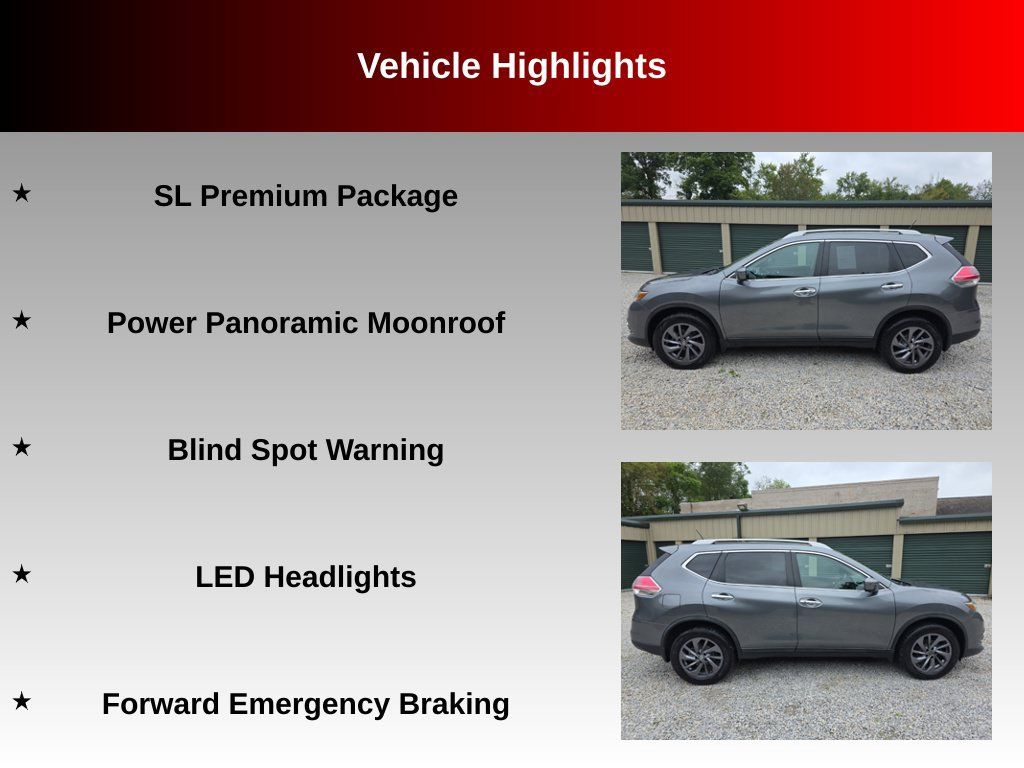 Vehicle Highlights

★ SL Premium Package

★ Power Panoramic Moonroof

★ Blind Spot Warning

★ LED Headlights

★ Forward Emergency Braking